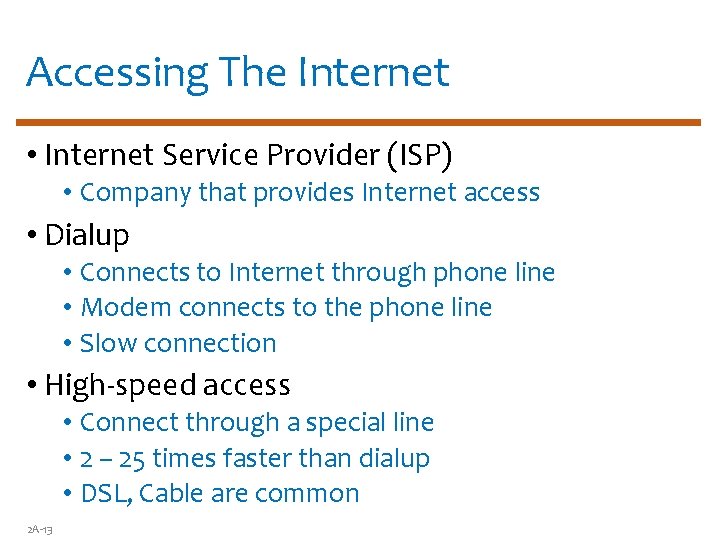 Accessing The Internet

• Internet Service Provider (ISP)
  • Company that provides Internet access
• Dialup
  • Connects to Internet through phone line
  • Modem connects to the phone line
  • Slow connection
• High-speed access
  • Connect through a special line
  • 2 – 25 times faster than dialup
  • DSL, Cable are common

2A-13